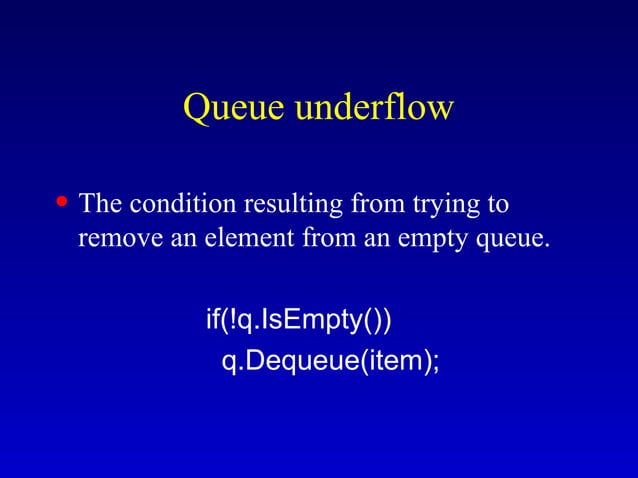 Queue underflow

• The condition resulting from trying to remove an element from an empty queue.

if(!q.IsEmpty())
  q.Dequeue(item);